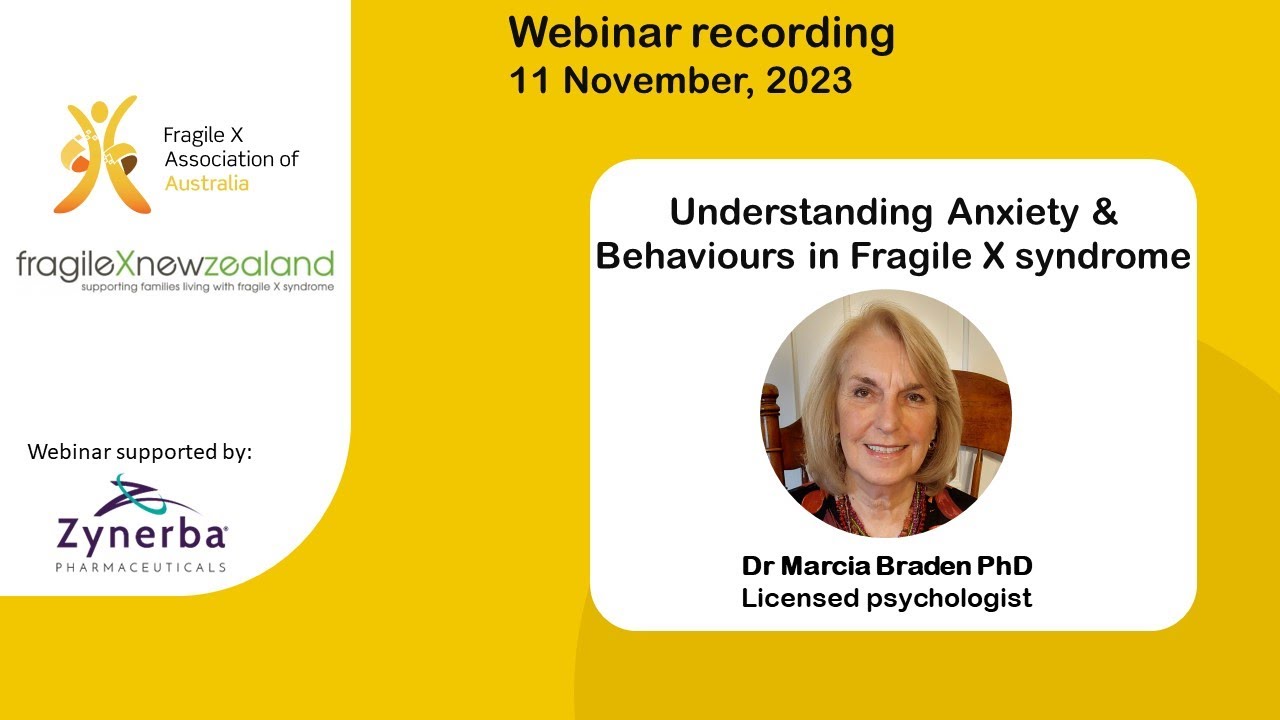 Webinar recording
11 November, 2023

Fragile X Association of Australia

fragileXnewzealand
supporting families living with fragile X syndrome

Webinar supported by:

Zynerba®
PHARMACEUTICALS

Understanding Anxiety & Behaviours in Fragile X syndrome

Dr Marcia Braden PhD
Licensed psychologist